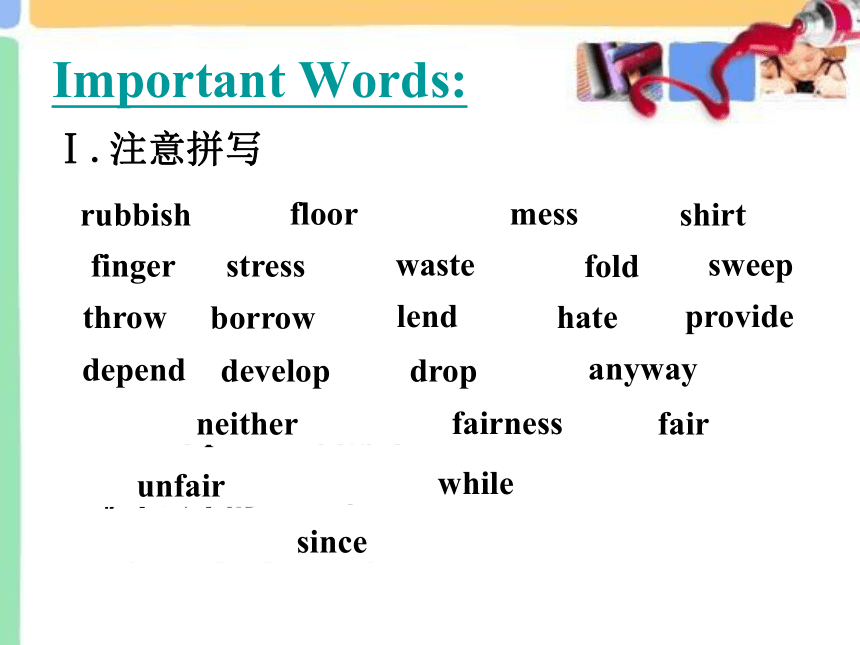 Important Words:

Ⅰ. 注意拼写

rubbish floor mess shirt

finger stress waste fold sweep

throw borrow lend hate provide

depend develop drop anyway

neither fairness fair

unfair while

since